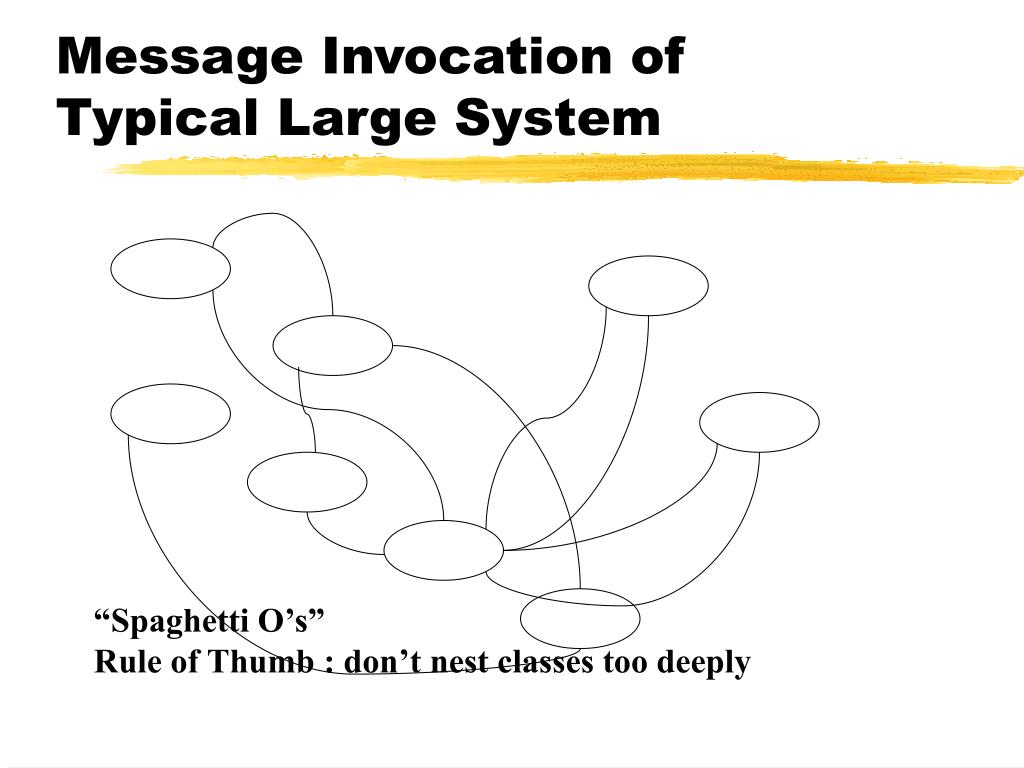 Message Invocation of Typical Large System

“Spaghetti O’s”
Rule of Thumb : don’t nest classes too deeply